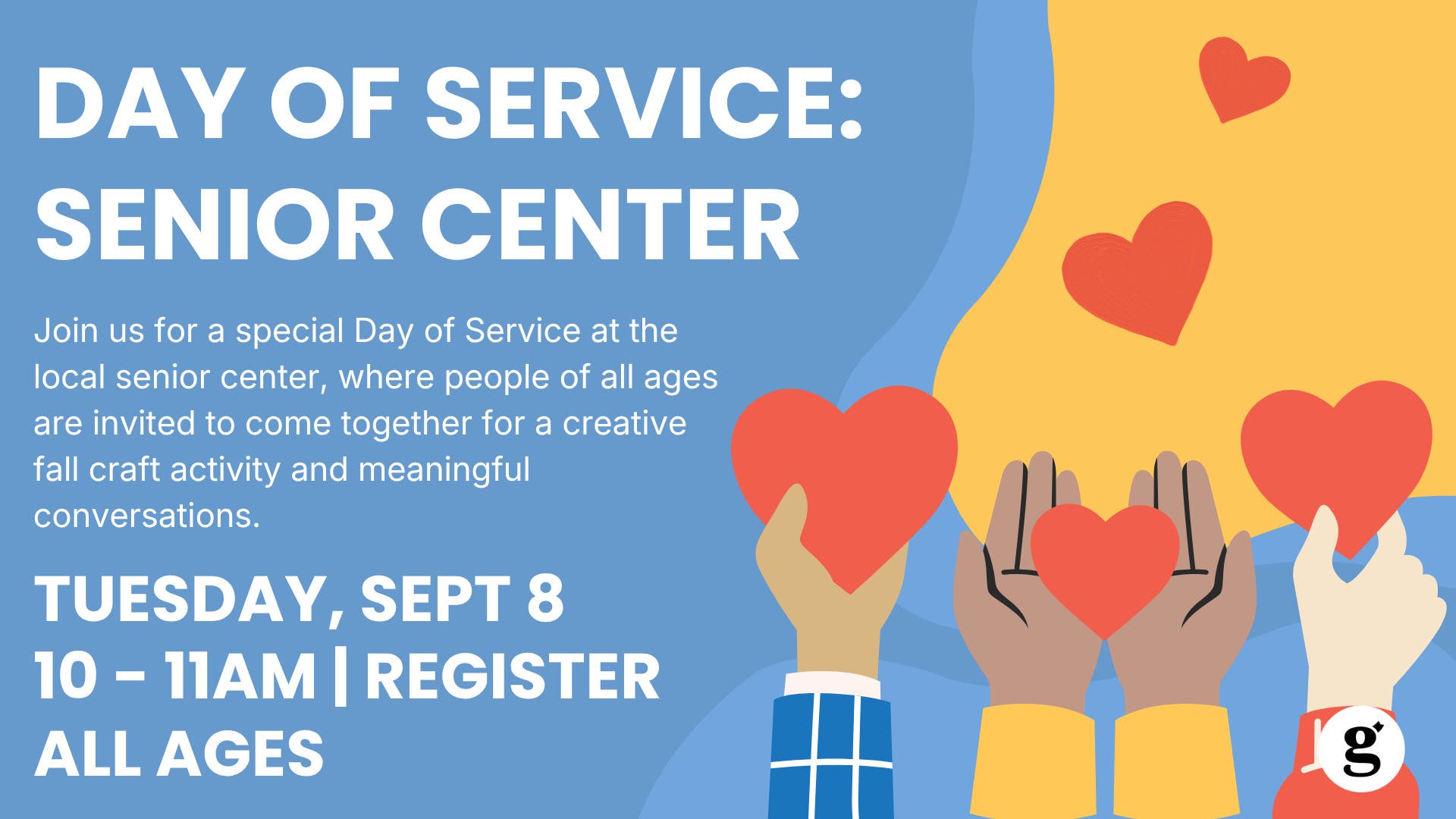 DAY OF SERVICE:
SENIOR CENTER

Join us for a special Day of Service at the local senior center, where people of all ages are invited to come together for a creative fall craft activity and meaningful conversations.

TUESDAY, SEPT 8
10 - 11AM | REGISTER
ALL AGES

g